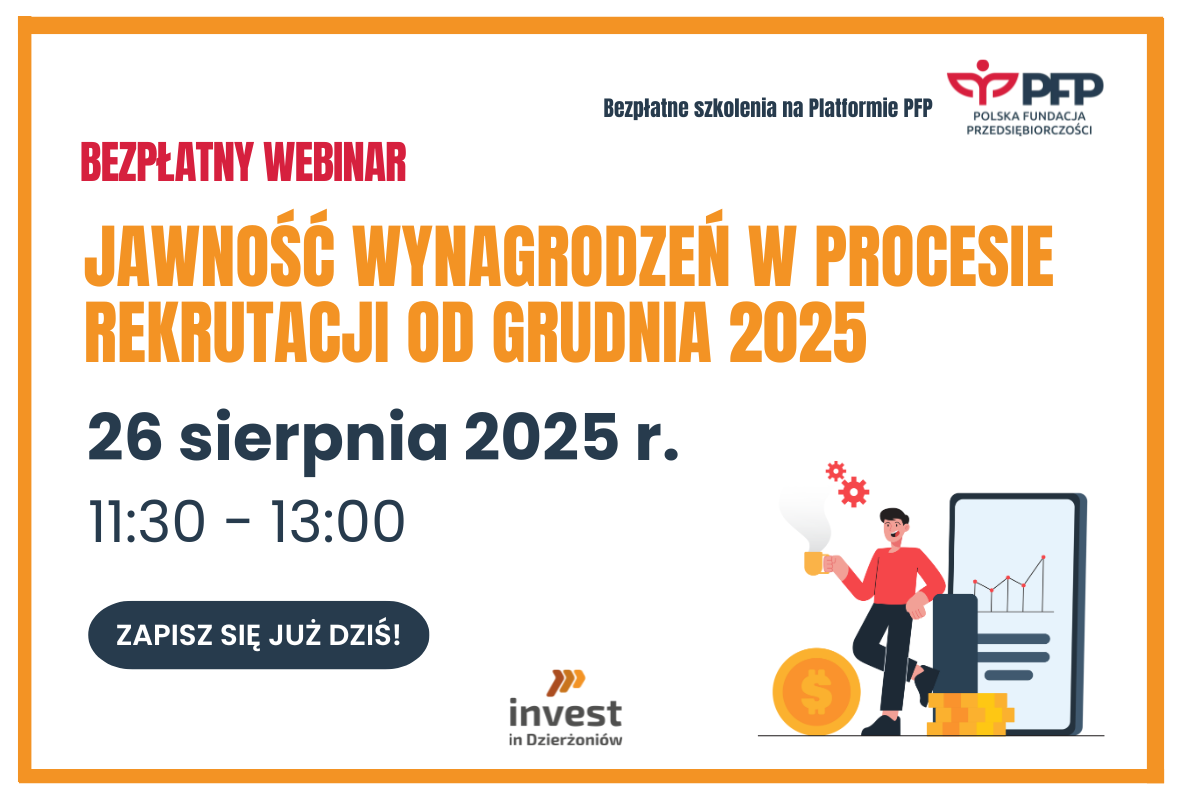 Bezpłatne szkolenia na Platformie PFP

PFP
POLSKA FUNDACJA PRZEDSIĘBIORCZOŚCI

BEZPŁATNY WEBINAR

JAWNOŚĆ WYNAGRODZEŃ W PROCESIE REKRUTACJI OD GRUDNIA 2025

26 sierpnia 2025 r.

11:30 - 13:00

ZAPISZ SIĘ JUŻ DZIŚ!

invest
in Dzierżoniów

$